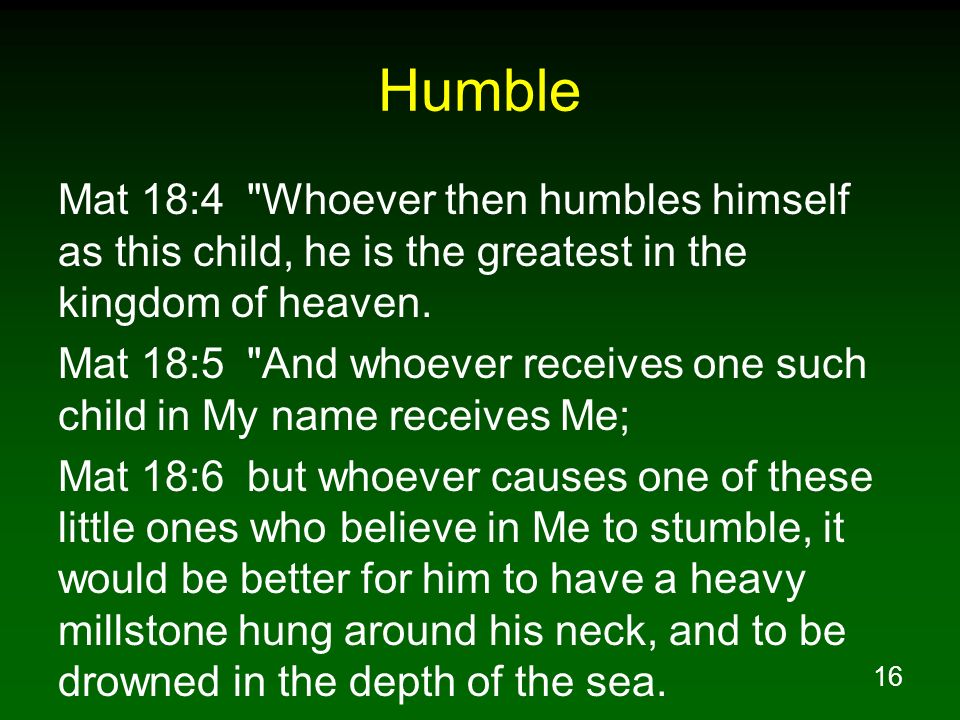 Humble

Mat 18:4 "Whoever then humbles himself as this child, he is the greatest in the kingdom of heaven.

Mat 18:5 "And whoever receives one such child in My name receives Me;

Mat 18:6 but whoever causes one of these little ones who believe in Me to stumble, it would be better for him to have a heavy millstone hung around his neck, and to be drowned in the depth of the sea.

16